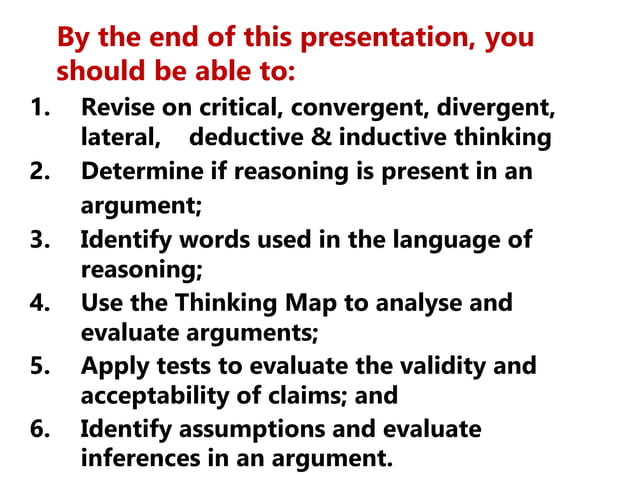 By the end of this presentation, you should be able to:

1. Revise on critical, convergent, divergent, lateral, deductive & inductive thinking
2. Determine if reasoning is present in an argument;
3. Identify words used in the language of reasoning;
4. Use the Thinking Map to analyse and evaluate arguments;
5. Apply tests to evaluate the validity and acceptability of claims; and
6. Identify assumptions and evaluate inferences in an argument.